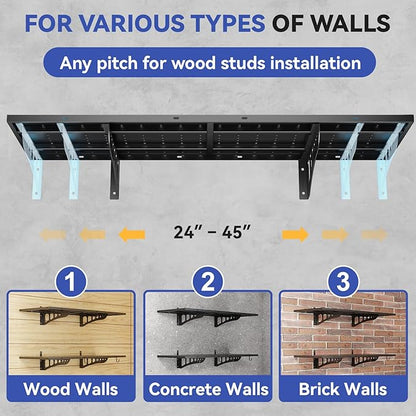 FOR VARIOUS TYPES OF WALLS

Any pitch for wood studs installation

24″ – 45″

1

Wood Walls

2

Concrete Walls

3

Brick Walls